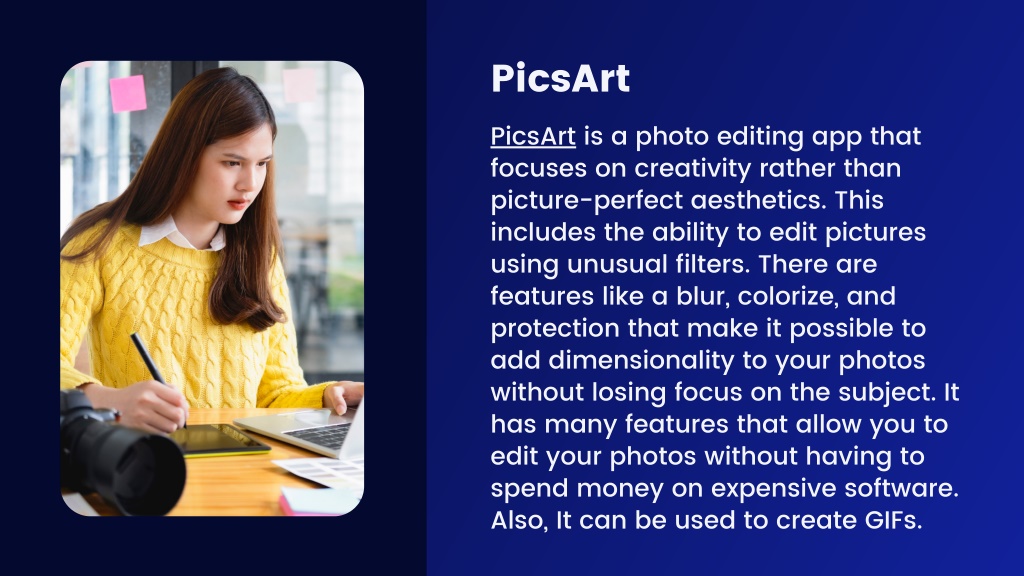 PicsArt

PicsArt is a photo editing app that focuses on creativity rather than picture-perfect aesthetics. This includes the ability to edit pictures using unusual filters. There are features like a blur, colorize, and protection that make it possible to add dimensionality to your photos without losing focus on the subject. It has many features that allow you to edit your photos without having to spend money on expensive software. Also, It can be used to create GIFs.